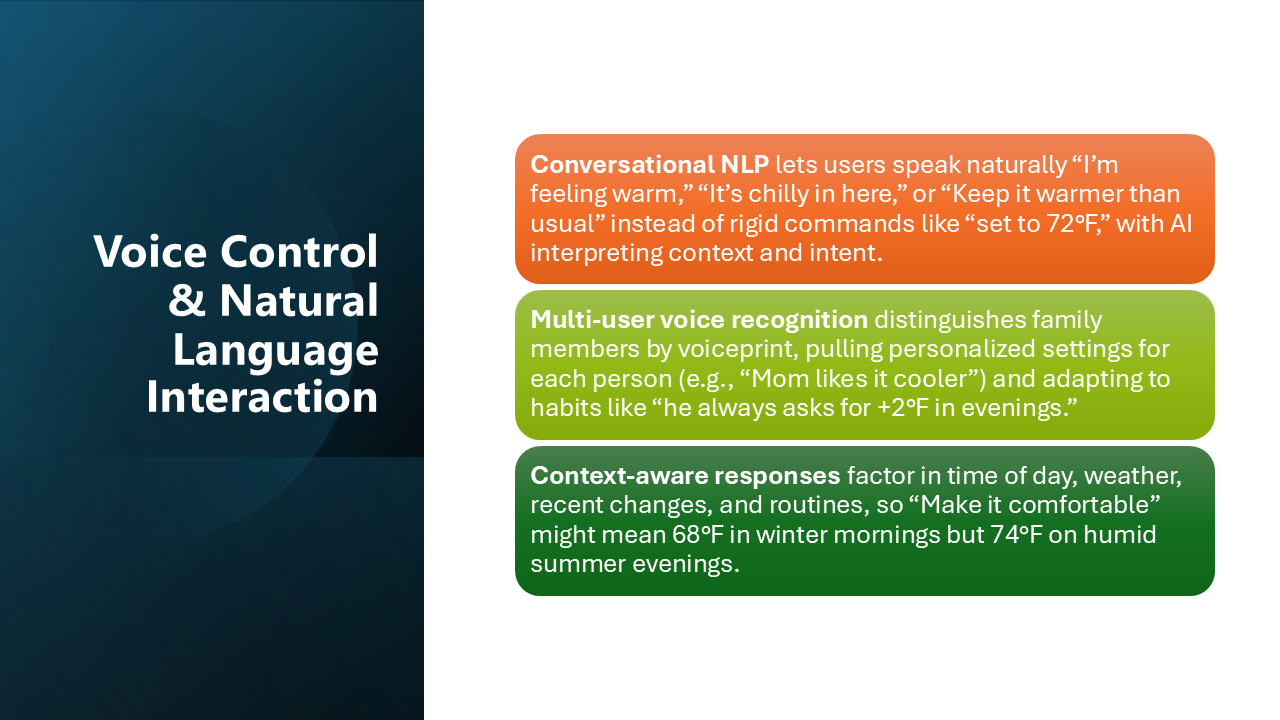 Voice Control & Natural Language Interaction

Conversational NLP lets users speak naturally “I’m feeling warm,” “It’s chilly in here,” or “Keep it warmer than usual” instead of rigid commands like “set to 72°F,” with AI interpreting context and intent.

Multi-user voice recognition distinguishes family members by voiceprint, pulling personalized settings for each person (e.g., “Mom likes it cooler”) and adapting to habits like “he always asks for +2°F in evenings.”

Context-aware responses factor in time of day, weather, recent changes, and routines, so “Make it comfortable” might mean 68°F in winter mornings but 74°F on humid summer evenings.